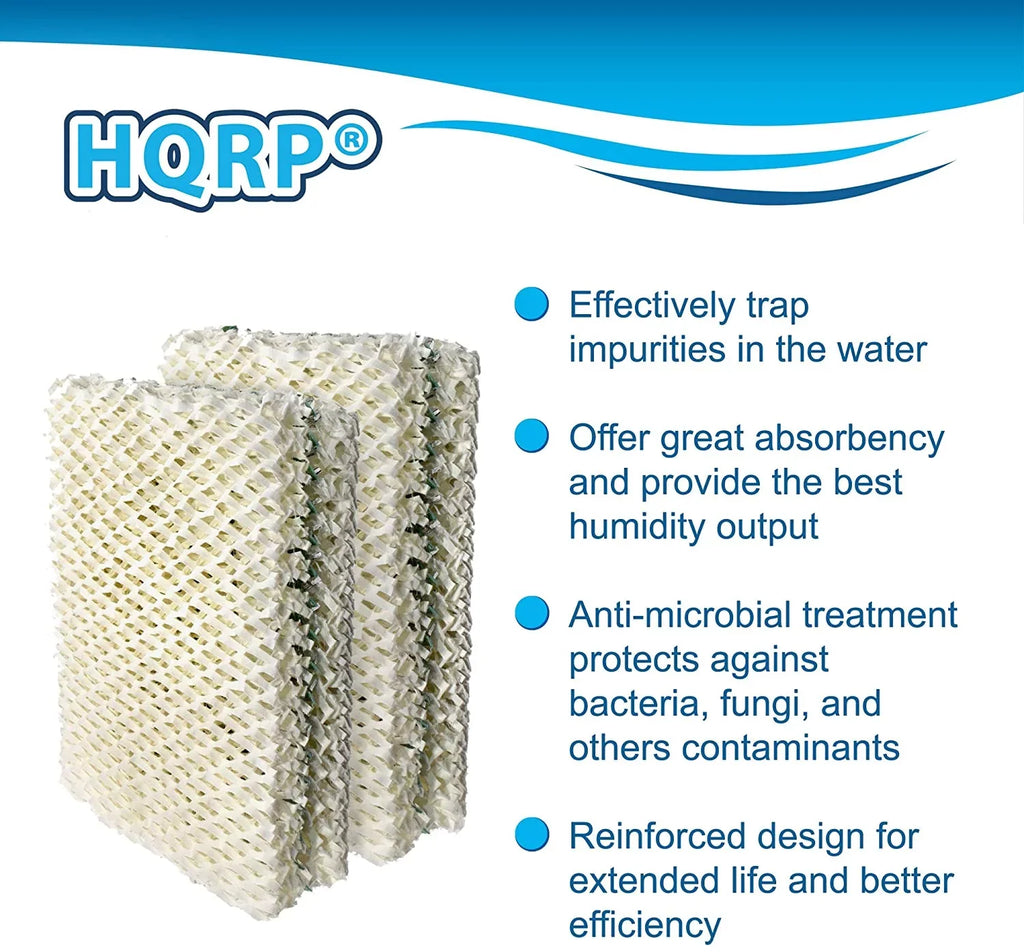 HQRP®

Effectively trap impurities in the water

Offer great absorbency and provide the best humidity output

Anti-microbial treatment protects against bacteria, fungi, and others contaminants

Reinforced design for extended life and better efficiency